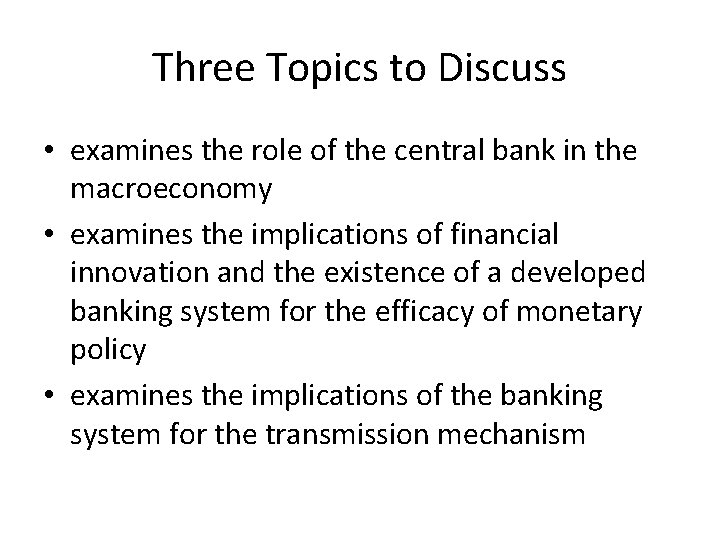 Three Topics to Discuss

• examines the role of the central bank in the macroeconomy
• examines the implications of financial innovation and the existence of a developed banking system for the efficacy of monetary policy
• examines the implications of the banking system for the transmission mechanism